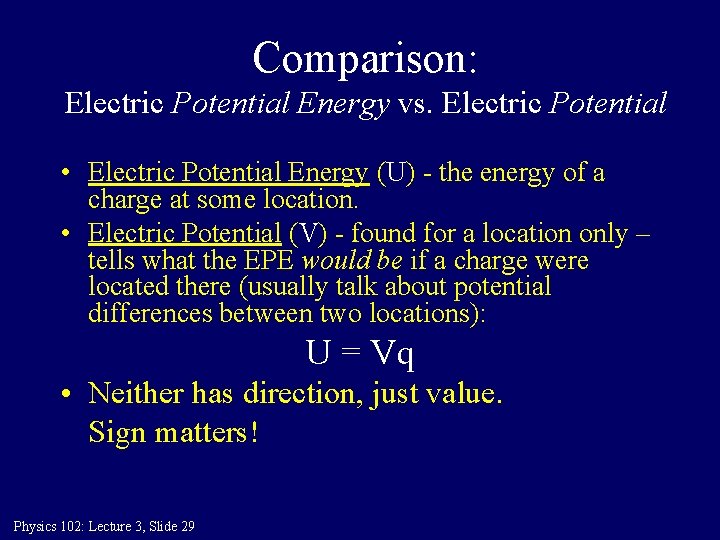 Comparison:
Electric Potential Energy vs. Electric Potential

• Electric Potential Energy (U) - the energy of a charge at some location.
• Electric Potential (V) - found for a location only – tells what the EPE would be if a charge were located there (usually talk about potential differences between two locations):

$U = Vq$

• Neither has direction, just value.
Sign matters!

Physics 102: Lecture 3, Slide 29